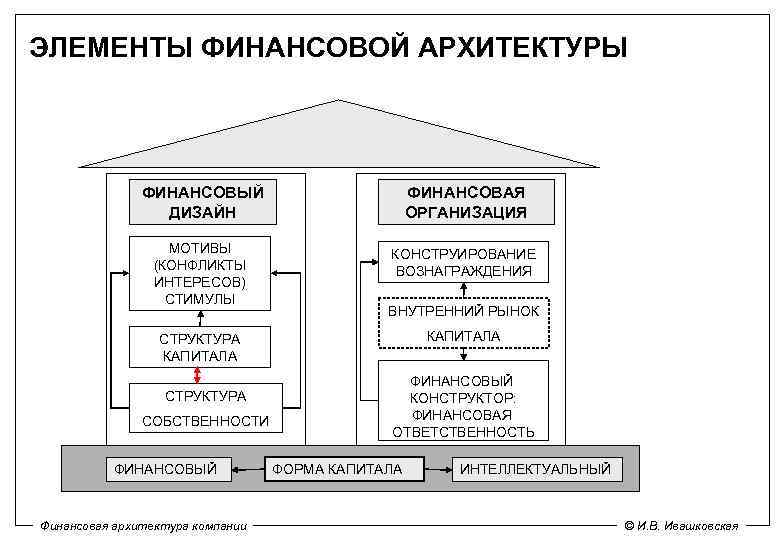 ЭЛЕМЕНТЫ ФИНАНСОВОЙ АРХИТЕКТУРЫ

ФИНАНСОВЫЙ ДИЗАЙН

МОТИВЫ (КОНФЛИКТЫ ИНТЕРЕСОВ) СТИМУЛЫ

СТРУКТУРА КАПИТАЛА

СТРУКТУРА СОБСТВЕННОСТИ

ФИНАНСОВАЯ ОРГАНИЗАЦИЯ

КОНСТРУИРОВАНИЕ ВОЗНАГРАЖДЕНИЯ

ВНУТРЕННИЙ РЫНОК КАПИТАЛА

ФИНАНСОВЫЙ КОНСТРУКТОР: ФИНАНСОВАЯ ОТВЕТСТВЕННОСТЬ

ФИНАНСОВЫЙ

ФОРМА КАПИТАЛА

ИНТЕЛЛЕКТУАЛЬНЫЙ

Финансовая архитектура компании

© И.В. Ивашковская